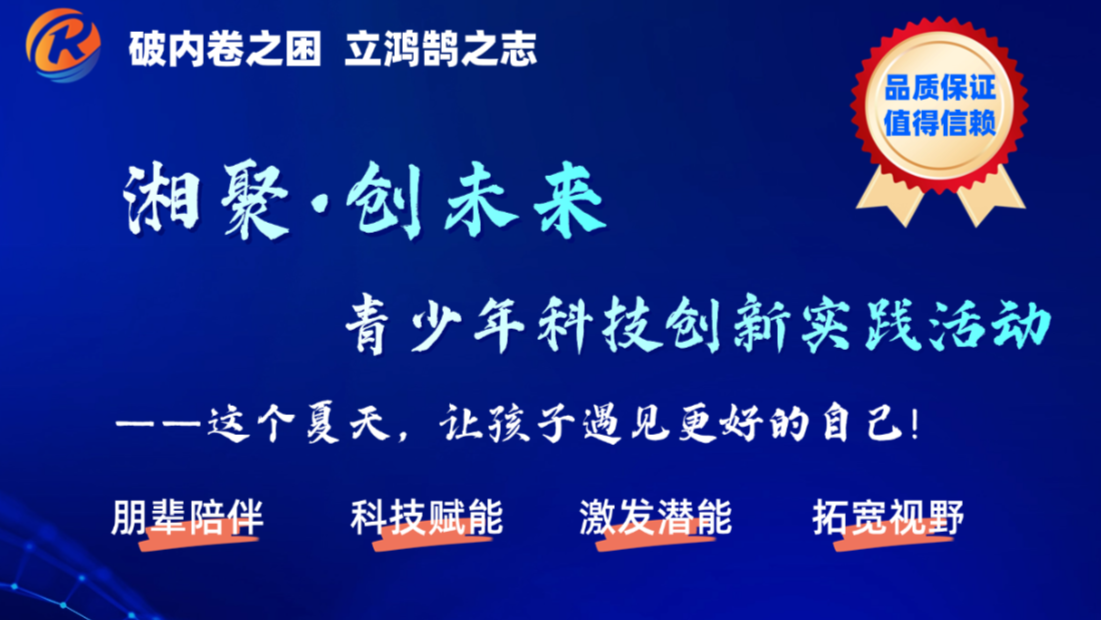 破内卷之困 立鸿鹄之志

品质保证
值得信赖

湘聚·创未来

青少年科技创新实践活动

——这个夏天，让孩子遇见更好的自己！

朋辈陪伴 科技赋能 激发潜能 拓宽视野